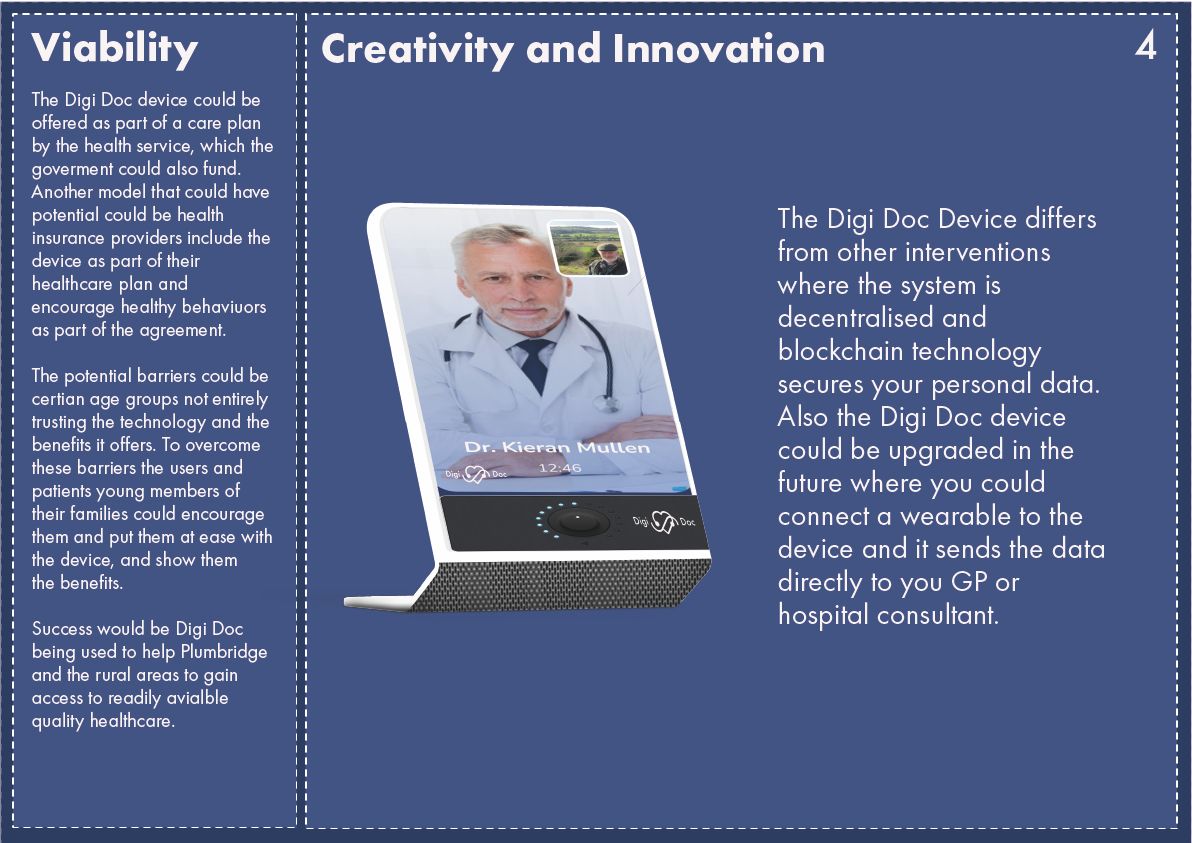 Viability

The Digi Doc device could be offered as part of a care plan by the health service, which the goverment could also fund. Another model that could have potential could be health insurance providers include the device as part of their healthcare plan and encourage healthy behaviuors as part of the agreement.

The potential barriers could be certian age groups not entirely trusting the technology and the benefits it offers. To overcome these barriers the users and patients young members of their families could encourage them and put them at ease with the device, and show them the benefits.

Success would be Digi Doc being used to help Plumbridge and the rural areas to gain access to readily avialble quality healthcare.

Creativity and Innovation

4

Dr. Kieran Mullen
Digi Doc
12:46
Digi Doc

The Digi Doc Device differs from other interventions where the system is decentralised and blockchain technology secures your personal data. Also the Digi Doc device could be upgraded in the future where you could connect a wearable to the device and it sends the data directly to you GP or hospital consultant.